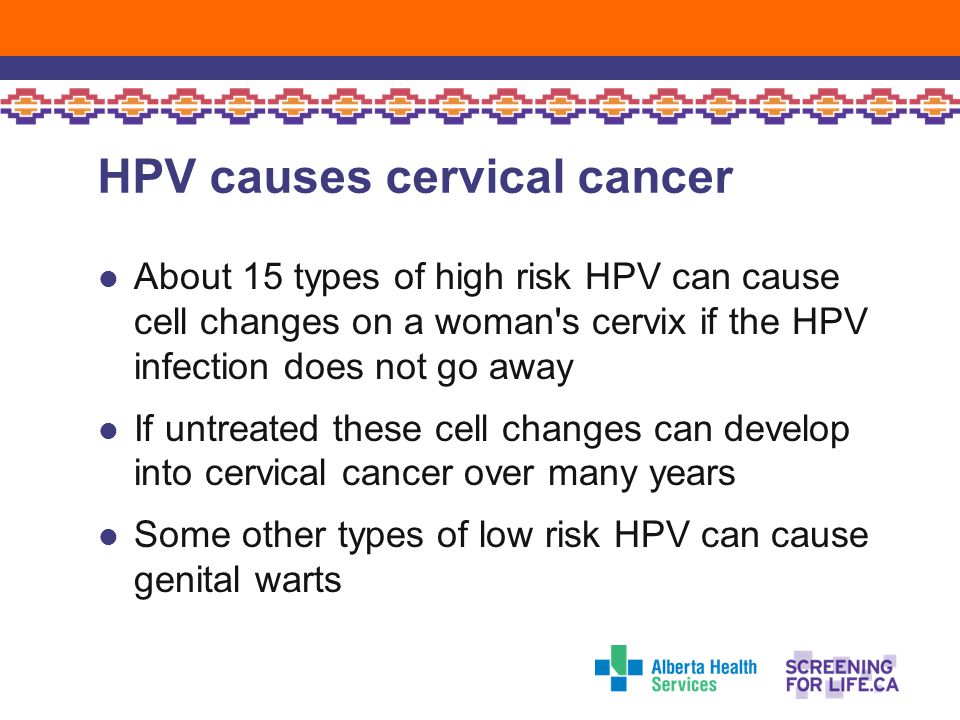 HPV causes cervical cancer

- About 15 types of high risk HPV can cause cell changes on a woman's cervix if the HPV infection does not go away
- If untreated these cell changes can develop into cervical cancer over many years
- Some other types of low risk HPV can cause genital warts

Alberta Health Services

SCREENING FOR LIFE.CA